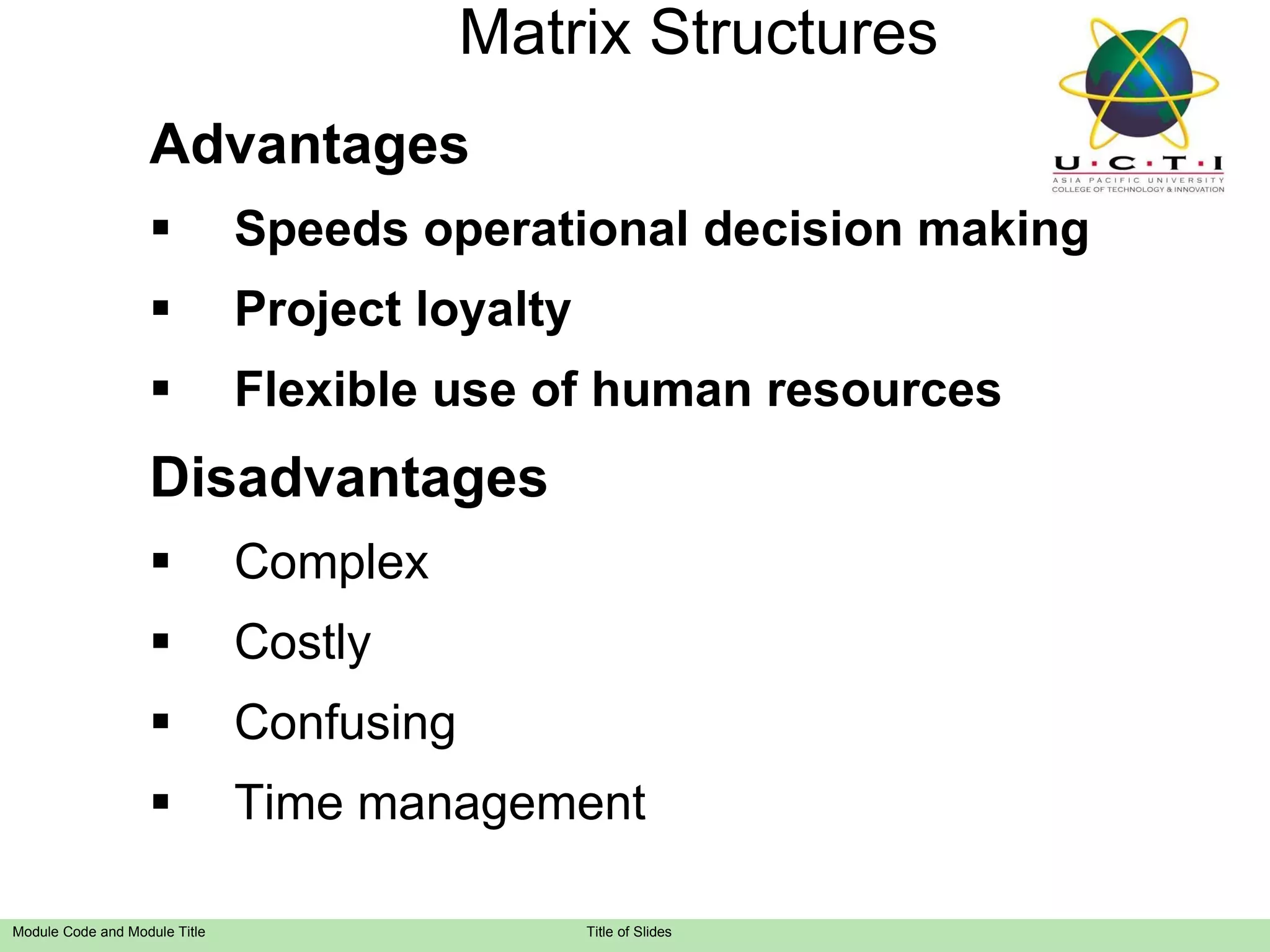 Matrix Structures

U·C·T·I
ASIA PACIFIC UNIVERSITY
COLLEGE OF TECHNOLOGY & INNOVATION

Advantages

▪ Speeds operational decision making

▪ Project loyalty

▪ Flexible use of human resources

Disadvantages

▪ Complex

▪ Costly

▪ Confusing

▪ Time management

Module Code and Module Title

Title of Slides